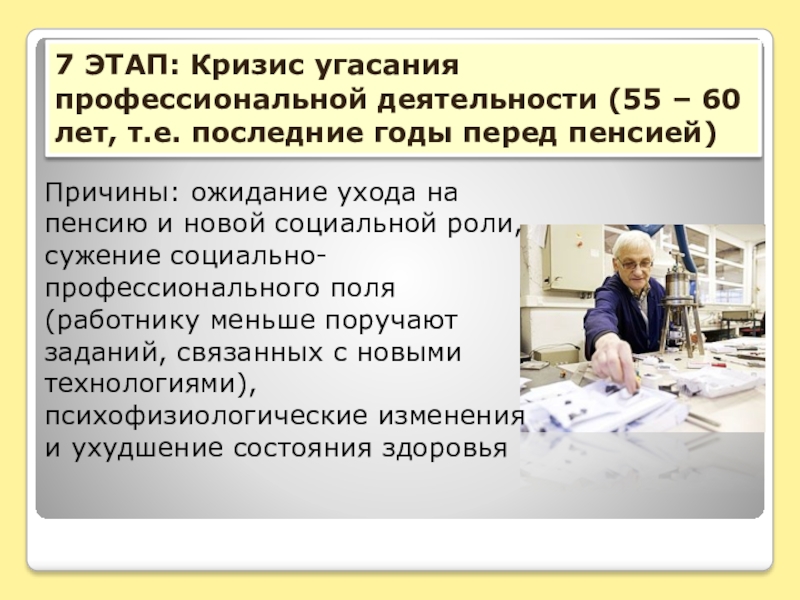 7 ЭТАП: Кризис угасания профессиональной деятельности (55 – 60 лет, т.е. последние годы перед пенсией)

Причины: ожидание ухода на пенсию и новой социальной роли, сужение социально-профессионального поля (работнику меньше поручают заданий, связанных с новыми технологиями), психофизиологические изменения и ухудшение состояния здоровья